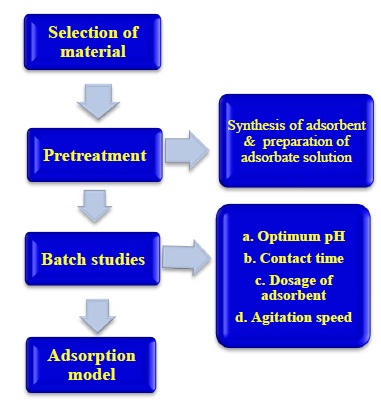 Selection of material

Pretreatment

Synthesis of adsorbent & preparation of adsorbate solution

Batch studies

a. Optimum pH

b. Contact time

c. Dosage of adsorbent

d. Agitation speed

Adsorption model